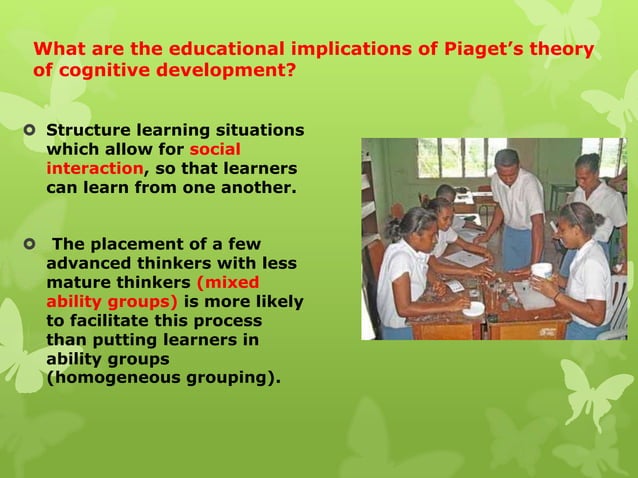 What are the educational implications of Piaget's theory of cognitive development?

Structure learning situations which allow for social interaction, so that learners can learn from one another.

The placement of a few advanced thinkers with less mature thinkers (mixed ability groups) is more likely to facilitate this process than putting learners in ability groups (homogeneous grouping).